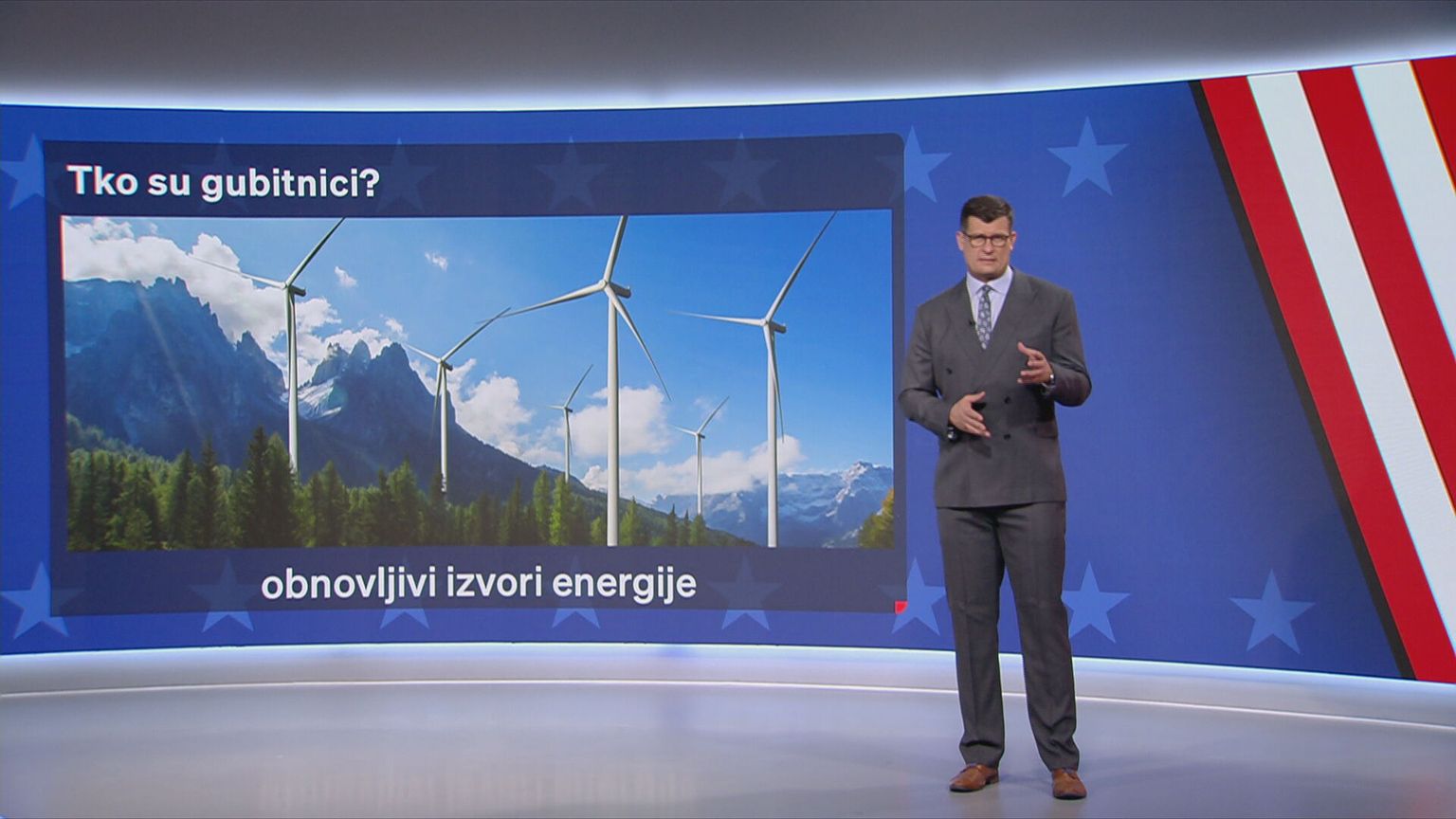 Tko su gubitnici?

obnovljivi izvori energije